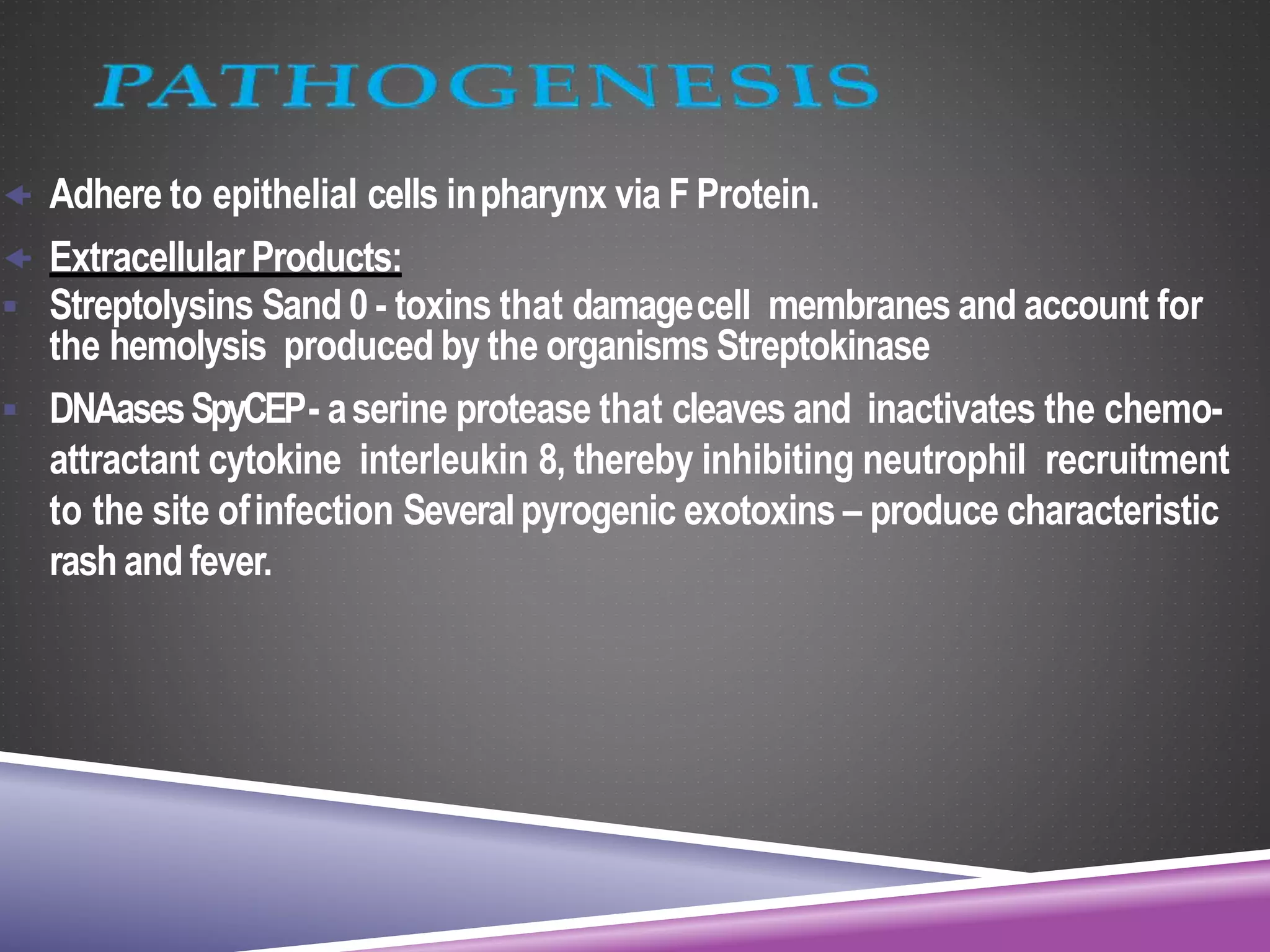 PATHOGENESIS

Adhere to epithelial cells in pharynx via F Protein.

Extracellular Products:

Streptolysins Sand 0 - toxins that damage cell membranes and account for the hemolysis produced by the organisms Streptokinase

DNAases SpyCEP - a serine protease that cleaves and inactivates the chemo-attractant cytokine interleukin 8, thereby inhibiting neutrophil recruitment to the site of infection Several pyrogenic exotoxins – produce characteristic rash and fever.